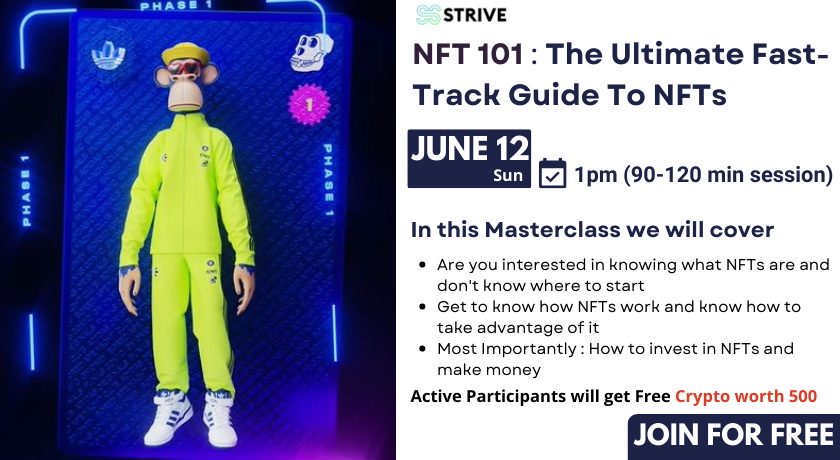 PHASE 1

PHASE 1

PHASE 1

1

STRIVE

NFT 101 : The Ultimate Fast-Track Guide To NFTs

JUNE 12
Sun

1pm (90-120 min session)

In this Masterclass we will cover

- Are you interested in knowing what NFTs are and don't know where to start
- Get to know how NFTs work and know how to take advantage of it
- Most Importantly : How to invest in NFTs and make money

Active Participants will get Free Crypto worth 500

JOIN FOR FREE